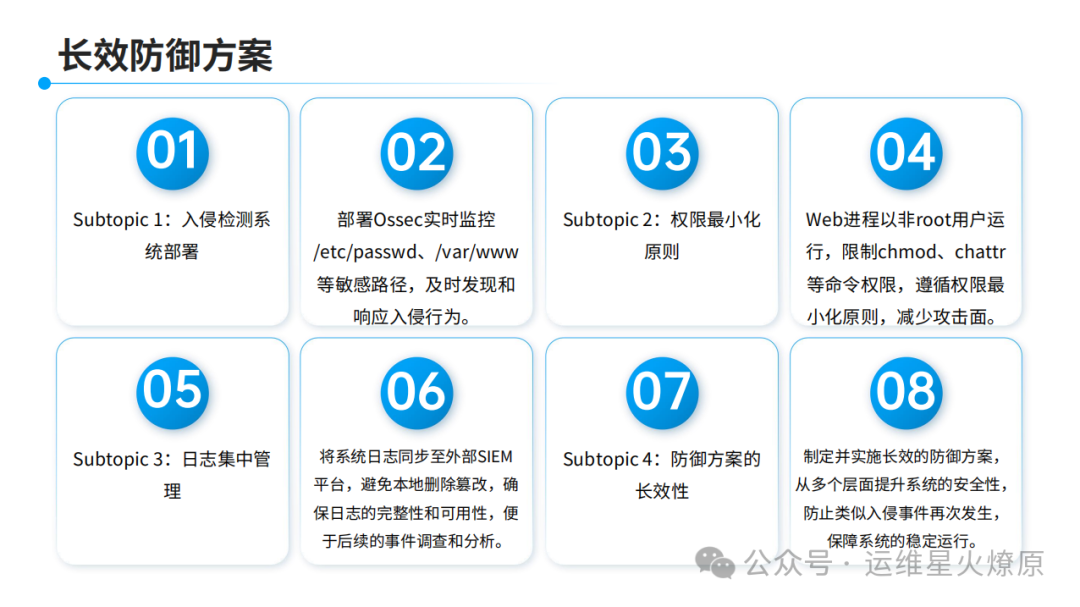 长效防御方案

01

Subtopic 1：入侵检测系统部署

02

部署Ossec实时监控/etc/passwd、/var/www等敏感路径，及时发现和响应入侵行为。

03

Subtopic 2：权限最小化原则

04

Web进程以非root用户运行，限制chmod、chattr等命令权限，遵循权限最小化原则，减少攻击面。

05

Subtopic 3：日志集中管理

06

将系统日志同步至外部SIEM平台，避免本地删除篡改，确保日志的完整性和可用性，便于后续的事件调查和分析。

07

Subtopic 4：防御方案的长效性

08

制定并实施长效的防御方案，从多个层面提升系统的安全性，防止类似入侵事件再次发生，保障系统的稳定运行。

公众号 · 运维星火燎原